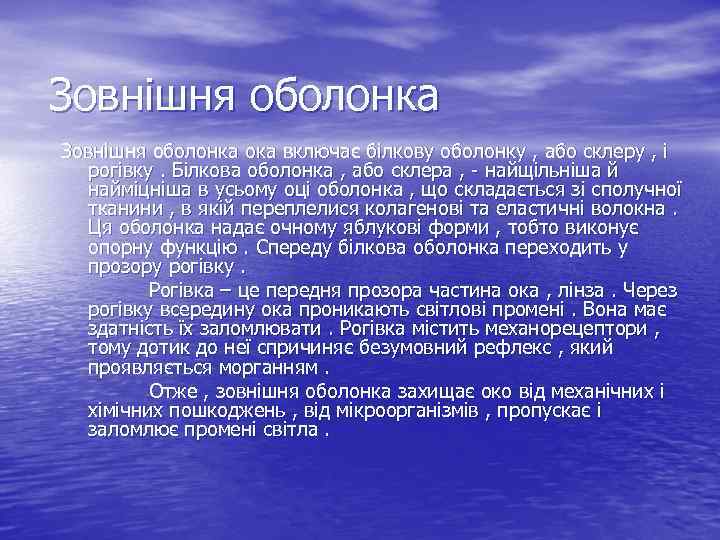 Зовнішня оболонка

Зовнішня оболонка ока включає білкову оболонку , або склеру , і рогівку . Білкова оболонка , або склера , - найщільніша й найміцніша в усьому оці оболонка , що складається зі сполучної тканини , в якій переплелися колагенові та еластичні волокна . Ця оболонка надає очному яблукові форми , тобто виконує опорну функцію . Спереду білкова оболонка переходить у прозору рогівку .

Рогівка – це передня прозора частина ока , лінза . Через рогівку всередину ока проникають світлові промені . Вона має здатність їх заломлювати . Рогівка містить механорецептори , тому дотик до неї спричиняє безумовний рефлекс , який проявляється морганням .

Отже , зовнішня оболонка захищає око від механічних і хімічних пошкоджень , від мікроорганізмів , пропускає і заломлює промені світла .